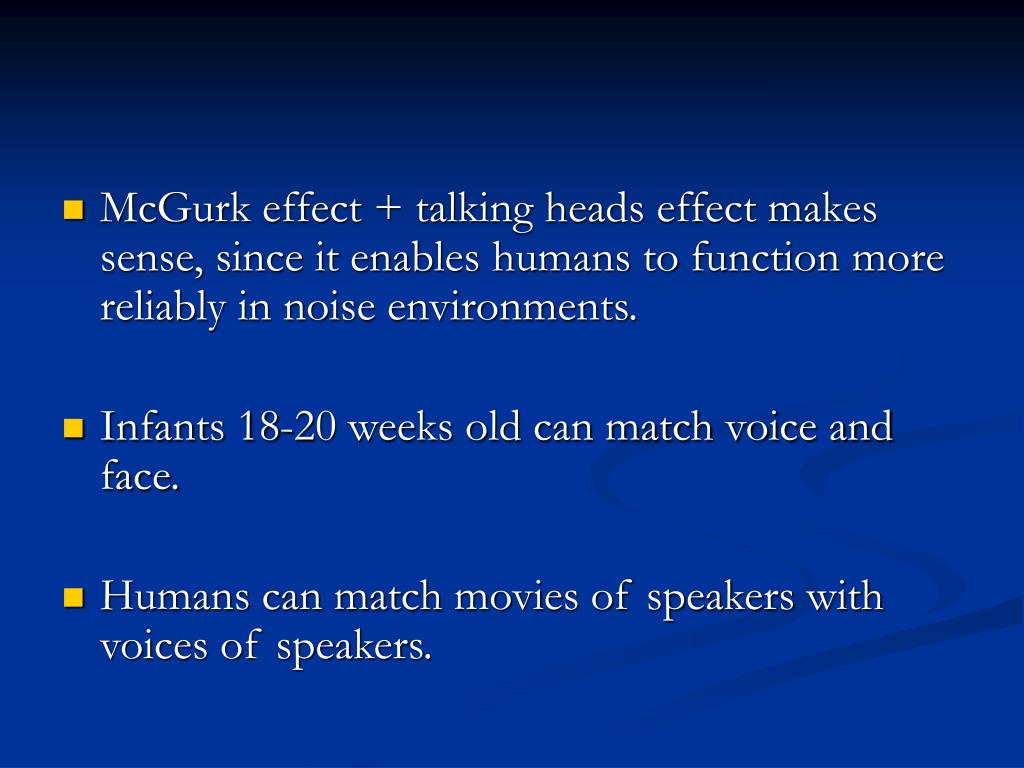 McGurk effect + talking heads effect makes sense, since it enables humans to function more reliably in noise environments.

Infants 18-20 weeks old can match voice and face.

Humans can match movies of speakers with voices of speakers.